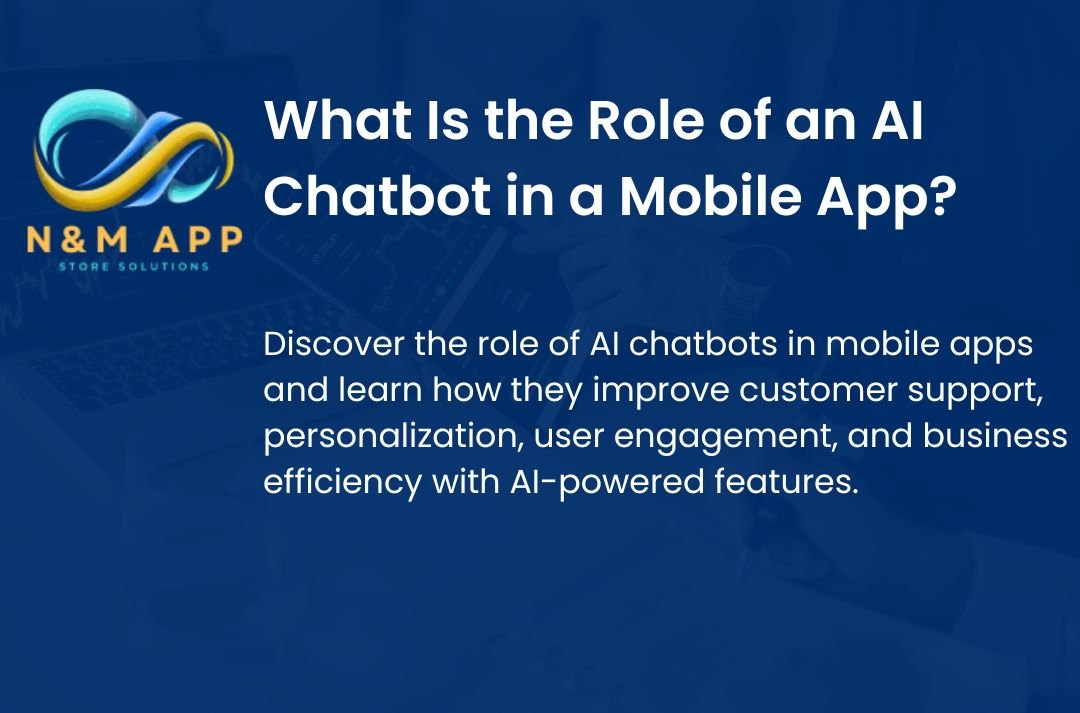 N&M APP
STORE SOLUTIONS

What Is the Role of an AI Chatbot in a Mobile App?

Discover the role of AI chatbots in mobile apps and learn how they improve customer support, personalization, user engagement, and business efficiency with AI-powered features.